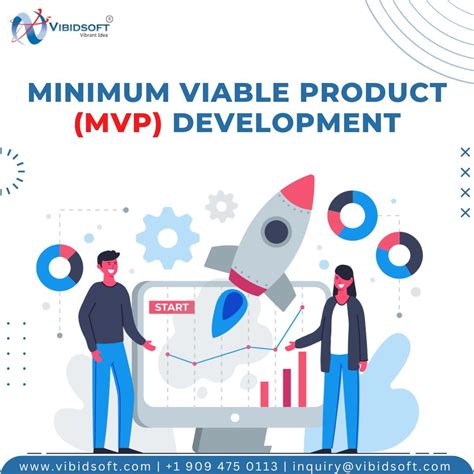 VIBIDSOFT®
Vibrant Idea

MINIMUM VIABLE PRODUCT (MVP) DEVELOPMENT

START

www.vibidsoft.com | +1 909 475 0113 | inquiry@vibidsoft.com